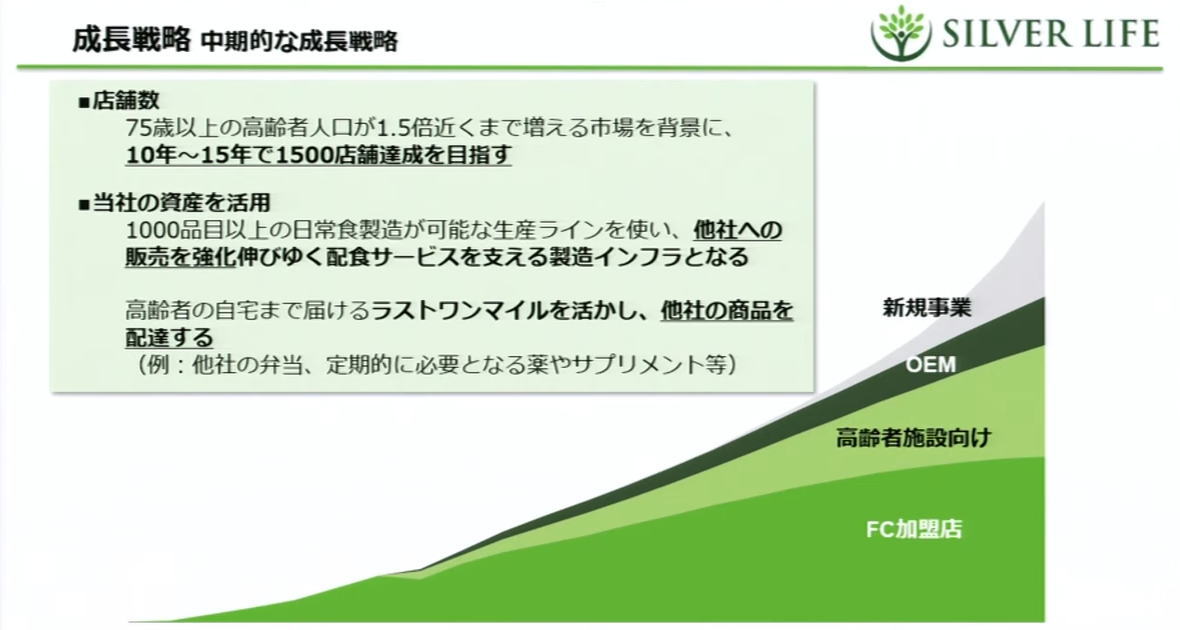 成長戦略 中期的な成長戦略

SILVER LIFE

■店舗数
75歳以上の高齢者人口が1.5倍近くまで増える市場を背景に、10年～15年で1500店舗達成を目指す

■当社の資産を活用
1000品目以上の日常食製造が可能な生産ラインを使い、他社への販売を強化伸びゆく配食サービスを支える製造インフラとなる

高齢者の自宅まで届けるラストワンマイルを活かし、他社の商品を配達する
（例：他社の弁当、定期的に必要となる薬やサプリメント等）

新規事業

OEM

高齢者施設向け

FC加盟店